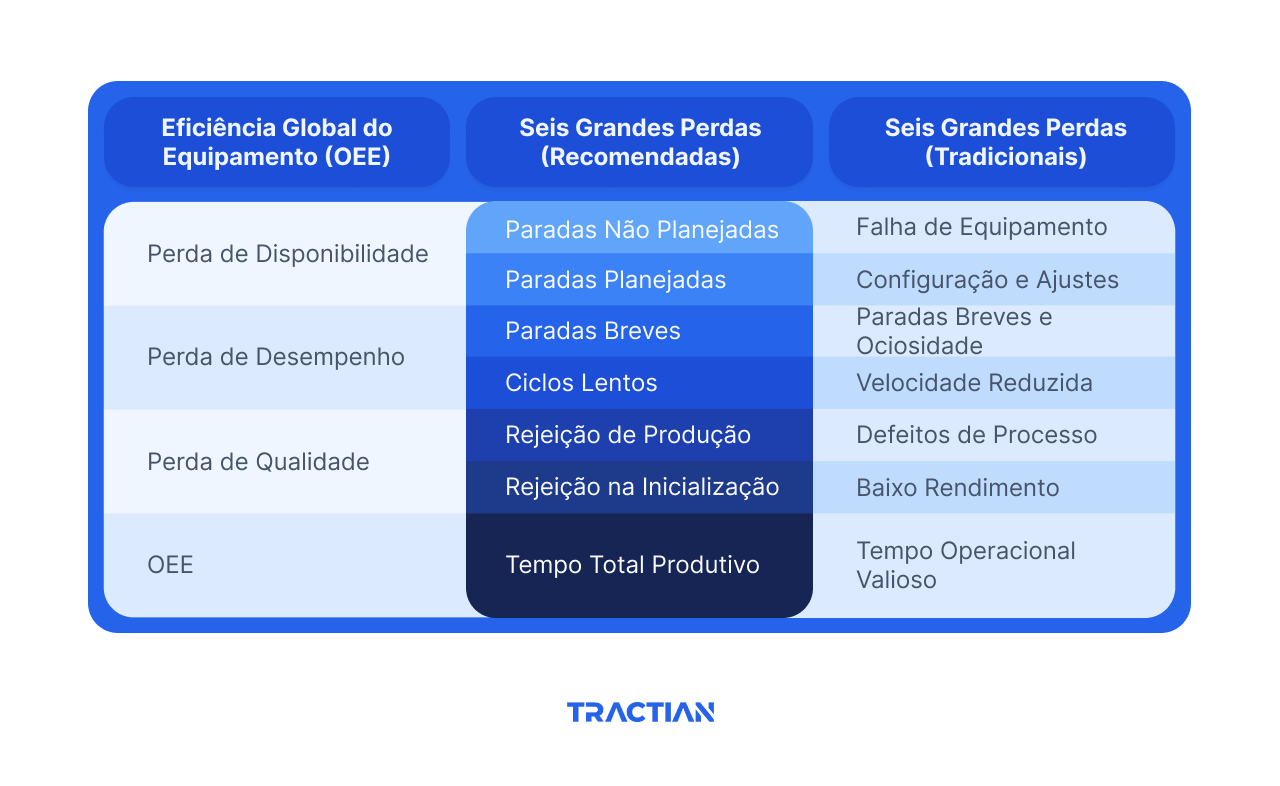 | Eficiência Global do Equipamento (OEE) | Seis Grandes Perdas (Recomendadas) | Seis Grandes Perdas (Tradicionais) |
|---|---|---|
| Perda de Disponibilidade | Paradas Não Planejadas | Falha de Equipamento |
| | Paradas Planejadas | Configuração e Ajustes |
| Perda de Desempenho | Paradas Breves | Paradas Breves e Ociosidade |
| | Ciclos Lentos | Velocidade Reduzida |
| Perda de Qualidade | Rejeição de Produção | Defeitos de Processo |
| | Rejeição na Inicialização | Baixo Rendimento |
| OEE | Tempo Total Produtivo | Tempo Operacional Valioso |

TRACTIAN